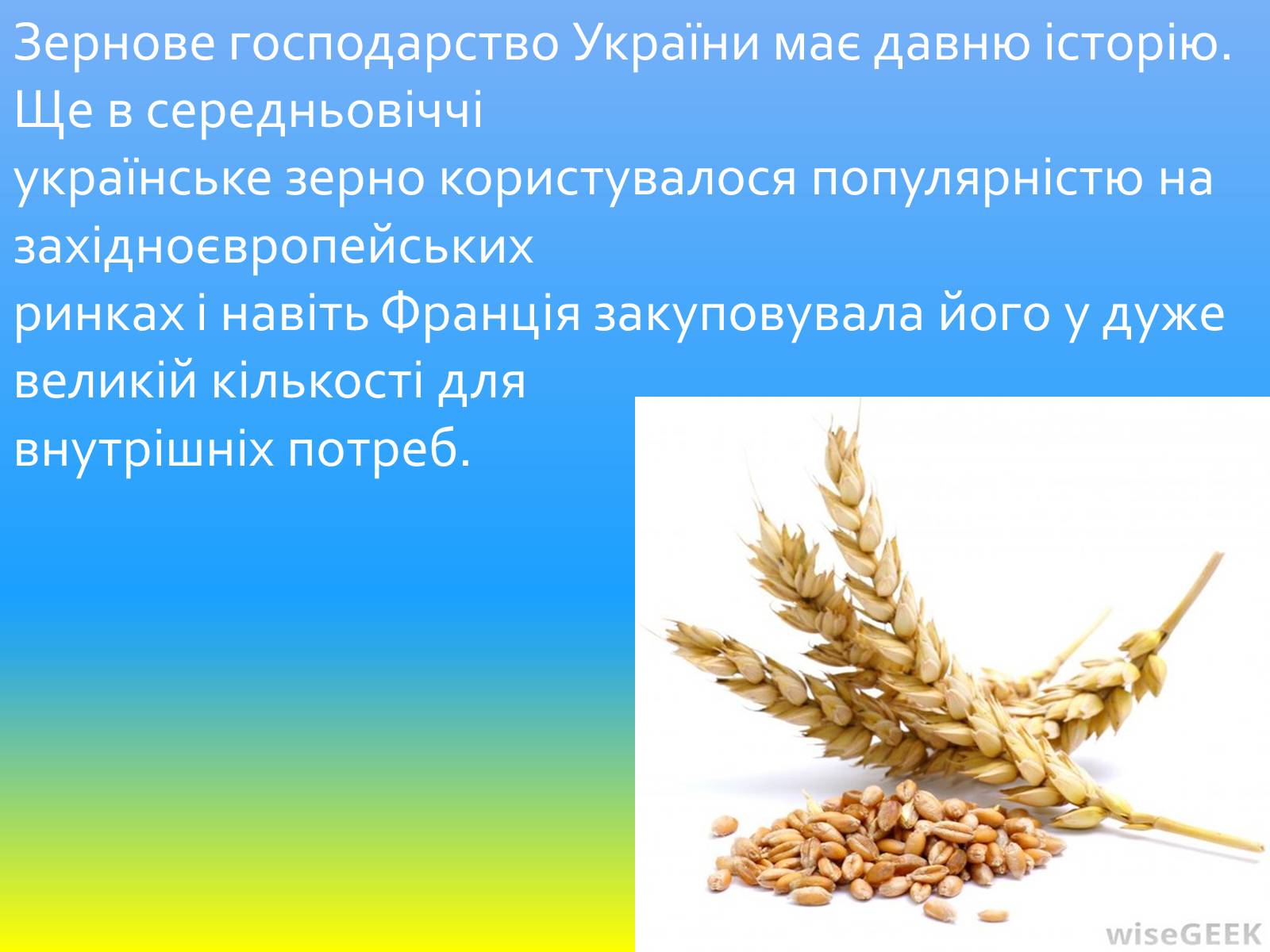 Зернове господарство України має давню історію. Ще в середньовіччі
українське зерно користувалося популярністю на західноєвропейських
ринках і навіть Франція закуповувала його у дуже великій кількості для
внутрішніх потреб.

wiseGEEK